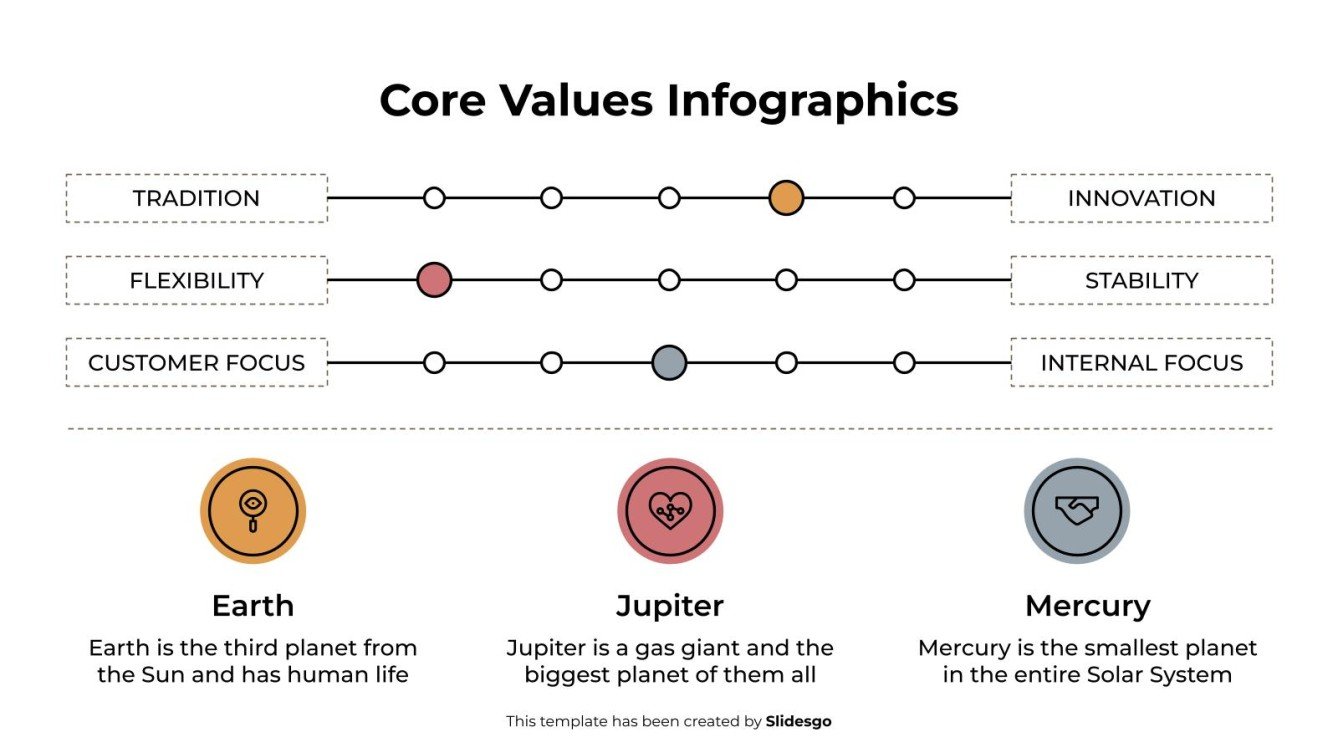 Core Values Infographics

TRADITION

INNOVATION

FLEXIBILITY

STABILITY

CUSTOMER FOCUS

INTERNAL FOCUS

Earth

Earth is the third planet from the Sun and has human life

Jupiter

Jupiter is a gas giant and the biggest planet of them all

Mercury

Mercury is the smallest planet in the entire Solar System

This template has been created by Slidesgo